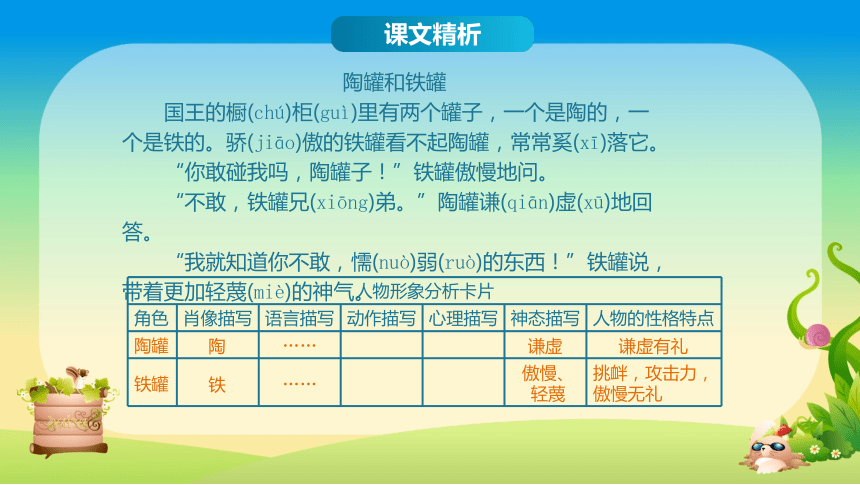 课文精析

陶罐和铁罐

国王的橱(chú)柜(guì)里有两个罐子，一个是陶的，一个是铁的。骄(jiāo)傲的铁罐看不起陶罐，常常奚(xī)落它。

“你敢碰我吗，陶罐子！”铁罐傲慢地问。

“不敢，铁罐兄(xiōng)弟。”陶罐谦(qiān)虚(xū)地回答。

“我就知道你不敢，懦(nuò)弱(ruò)的东西！”铁罐说，带着更加轻蔑(miè)的神气。

人物形象分析卡片

| 角色 | 肖像描写 | 语言描写 | 动作描写 | 心理描写 | 神态描写 | 人物的性格特点 |
|---|---|---|---|---|---|---|
| 陶罐 | 陶 | …… | | | 谦虚 | 谦虚有礼 |
| 铁罐 | 铁 | …… | | | 傲慢、轻蔑 | 挑衅，攻击力，傲慢无礼 |